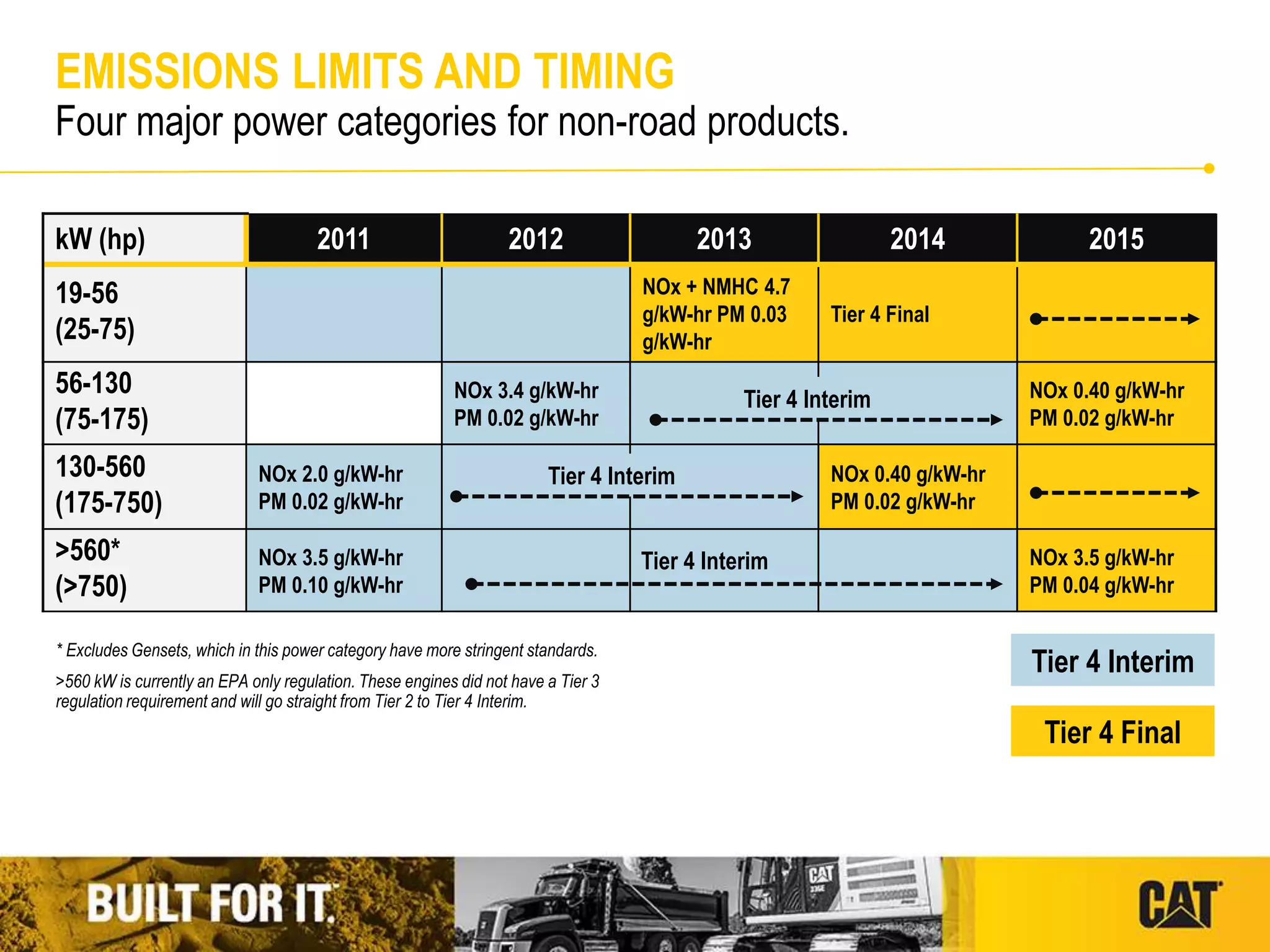 EMISSIONS LIMITS AND TIMING

Four major power categories for non-road products.

| kW (hp) | 2011 | 2012 | 2013 | 2014 | 2015 |
|---|---|---|---|---|---|
| 19-56 (25-75) | | | NOx + NMHC 4.7 g/kW-hr PM 0.03 g/kW-hr | Tier 4 Final | |
| 56-130 (75-175) | | NOx 3.4 g/kW-hr PM 0.02 g/kW-hr | Tier 4 Interim | | NOx 0.40 g/kW-hr PM 0.02 g/kW-hr |
| 130-560 (175-750) | NOx 2.0 g/kW-hr PM 0.02 g/kW-hr | Tier 4 Interim | | NOx 0.40 g/kW-hr PM 0.02 g/kW-hr | |
| >560* (>750) | NOx 3.5 g/kW-hr PM 0.10 g/kW-hr | | Tier 4 Interim | | NOx 3.5 g/kW-hr PM 0.04 g/kW-hr |

* Excludes Gensets, which in this power category have more stringent standards.

>560 kW is currently an EPA only regulation. These engines did not have a Tier 3 regulation requirement and will go straight from Tier 2 to Tier 4 Interim.

Tier 4 Interim

Tier 4 Final

BUILT FOR IT.

CAT

CAT